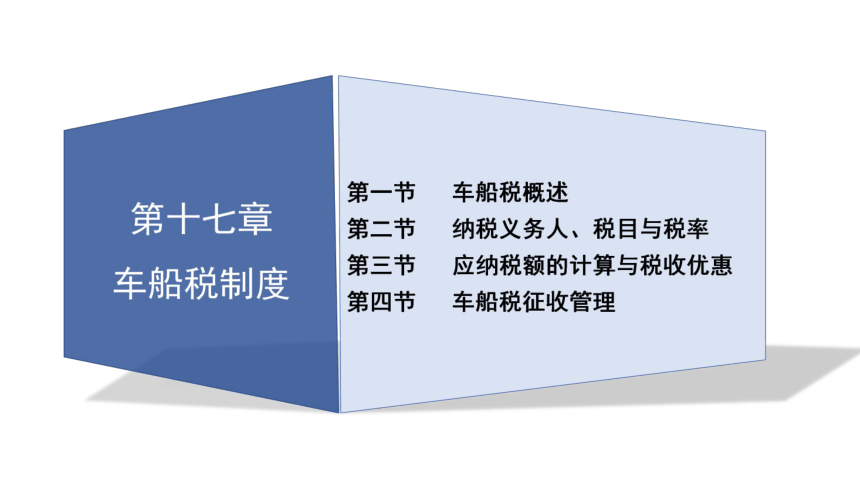 第十七章
车船税制度

第一节 车船税概述
第二节 纳税义务人、税目与税率
第三节 应纳税额的计算与税收优惠
第四节 车船税征收管理